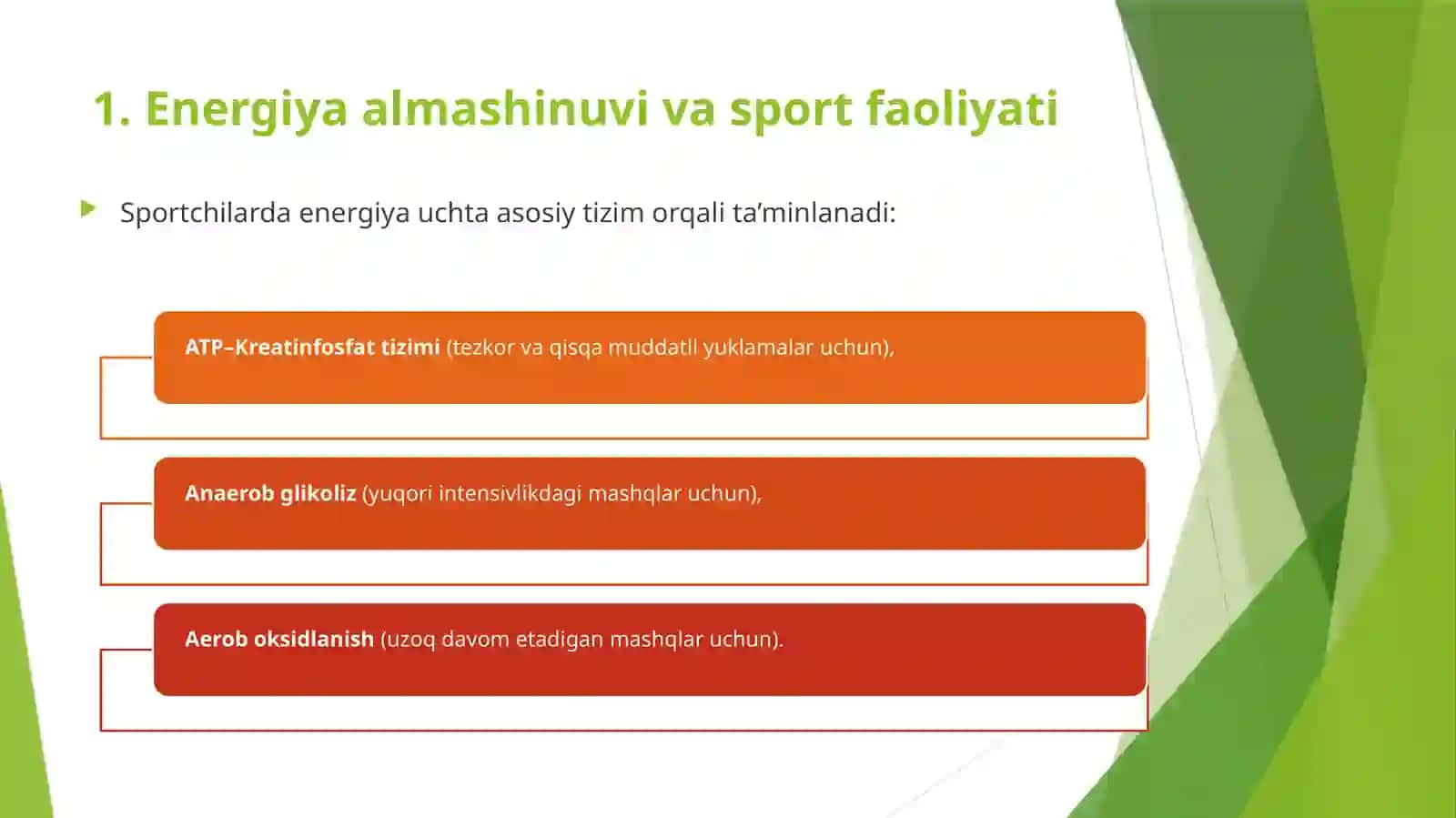 1. Energiya almashinuvi va sport faoliyati

Sportchilarda energiya uchta asosiy tizim orqali ta’minlanadi:

ATP–Kreatinfosfat tizimi (tezkor va qisqa muddatli yuklamalar uchun),

Anaerob glikoliz (yuqori intensivlikdagi mashqlar uchun),

Aerob oksidlanish (uzoq davom etadigan mashqlar uchun).